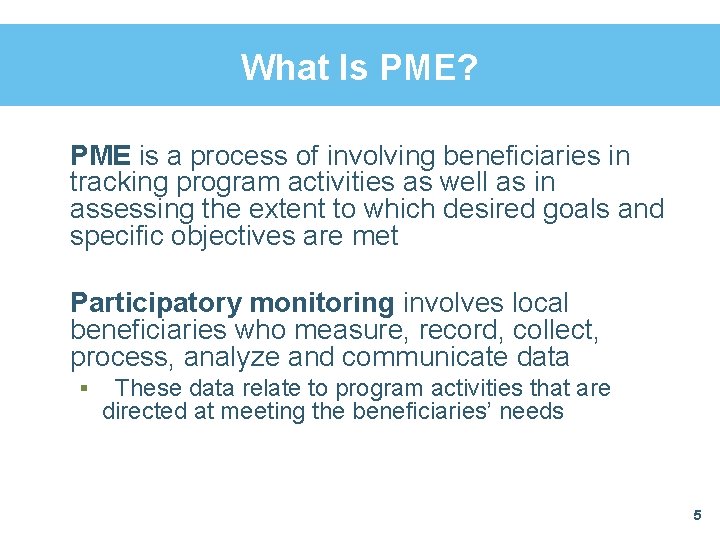 What Is PME?

PME is a process of involving beneficiaries in tracking program activities as well as in assessing the extent to which desired goals and specific objectives are met

Participatory monitoring involves local beneficiaries who measure, record, collect, process, analyze and communicate data

▪ These data relate to program activities that are directed at meeting the beneficiaries' needs

5